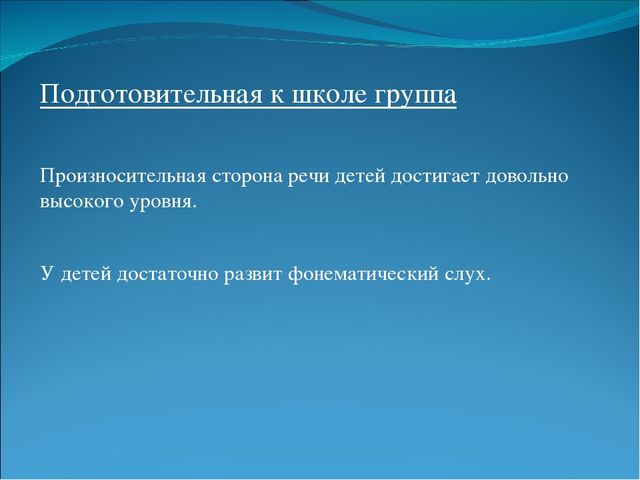 Подготовительная к школе группа

Произносительная сторона речи детей достигает довольно высокого уровня.

У детей достаточно развит фонематический слух.